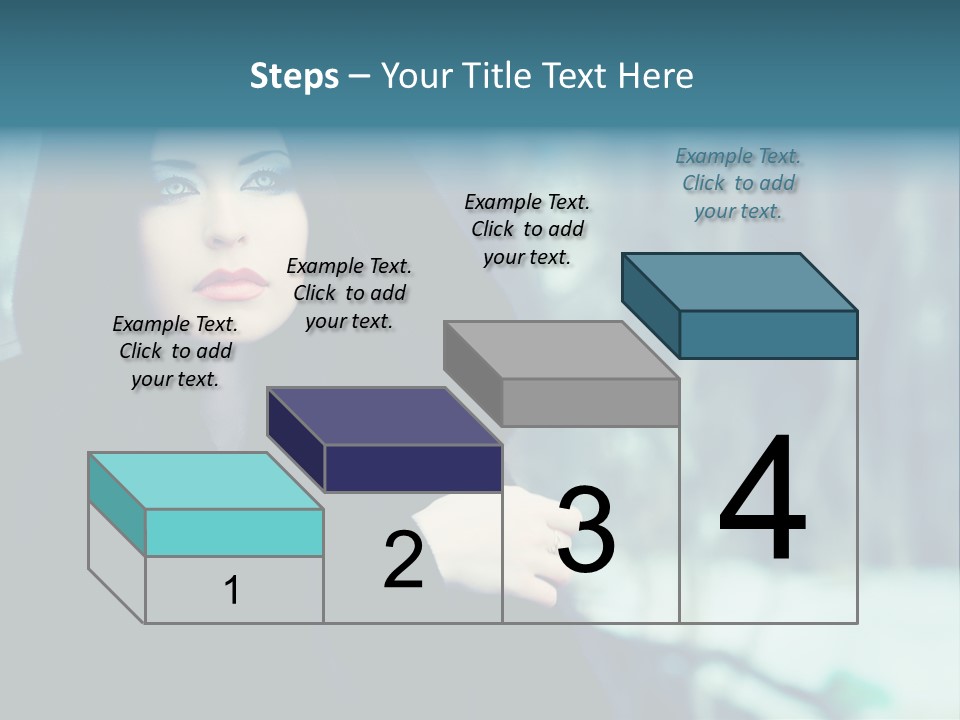 Steps – Your Title Text Here

Example Text. Click to add your text.

Example Text. Click to add your text.

Example Text. Click to add your text.

Example Text. Click to add your text.

1

2

3

4